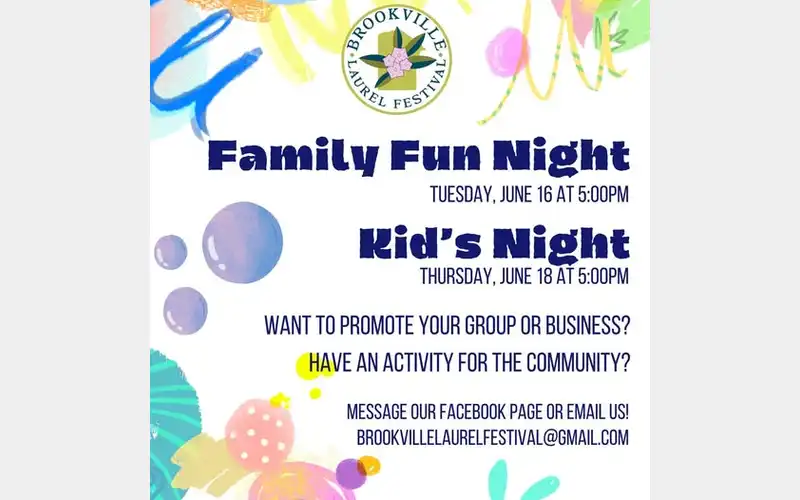 BROOKVILLE LAUREL FESTIVAL

Family Fun Night
TUESDAY, JUNE 16 AT 5:00PM

Kid's Night
THURSDAY, JUNE 18 AT 5:00PM

WANT TO PROMOTE YOUR GROUP OR BUSINESS?
HAVE AN ACTIVITY FOR THE COMMUNITY?

MESSAGE OUR FACEBOOK PAGE OR EMAIL US!
BROOKVILLELAURELFESTIVAL@GMAIL.COM